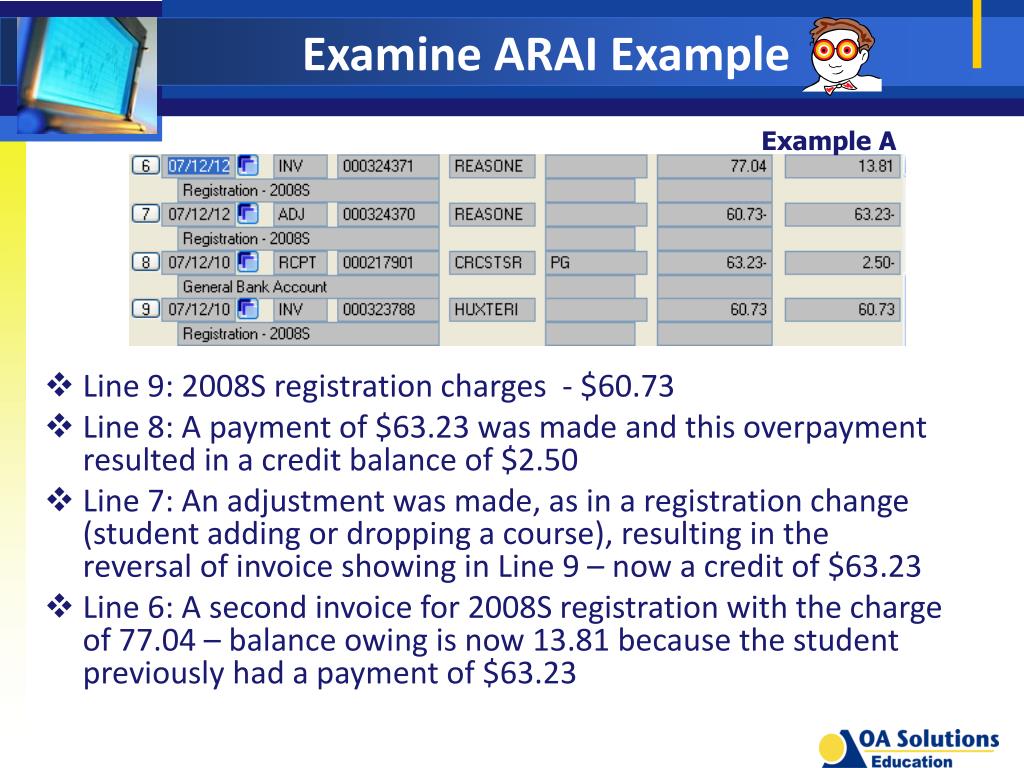 Examine ARAI Example

Example A

| 6 | 07/12/12 | INV | 000324371 | REASONE | | 77.04 | 13.81 |
|---|---|---|---|---|---|---|---|
| | Registration - 2008S | | | | | | |
| 7 | 07/12/12 | ADJ | 000324370 | REASONE | | 60.73- | 63.23- |
| | Registration - 2008S | | | | | | |
| 8 | 07/12/10 | RCPT | 000217901 | CRCSTSR | PG | 63.23- | 2.50- |
| | General Bank Account | | | | | | |
| 9 | 07/12/10 | INV | 000323788 | HUXTERI | | 60.73 | 60.73 |
| | Registration - 2008S | | | | | | |

❖ Line 9: 2008S registration charges - $60.73

❖ Line 8: A payment of $63.23 was made and this overpayment resulted in a credit balance of $2.50

❖ Line 7: An adjustment was made, as in a registration change (student adding or dropping a course), resulting in the reversal of invoice showing in Line 9 – now a credit of $63.23

❖ Line 6: A second invoice for 2008S registration with the charge of 77.04 – balance owing is now 13.81 because the student previously had a payment of $63.23

OA Solutions Education